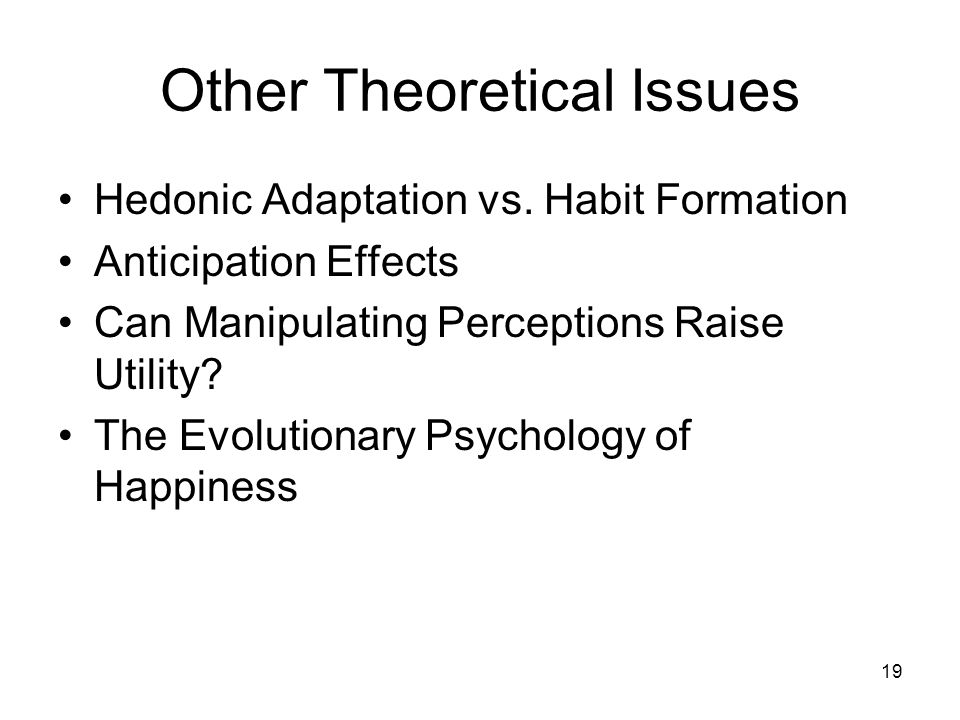 Other Theoretical Issues

• Hedonic Adaptation vs. Habit Formation
• Anticipation Effects
• Can Manipulating Perceptions Raise Utility?
• The Evolutionary Psychology of Happiness

19